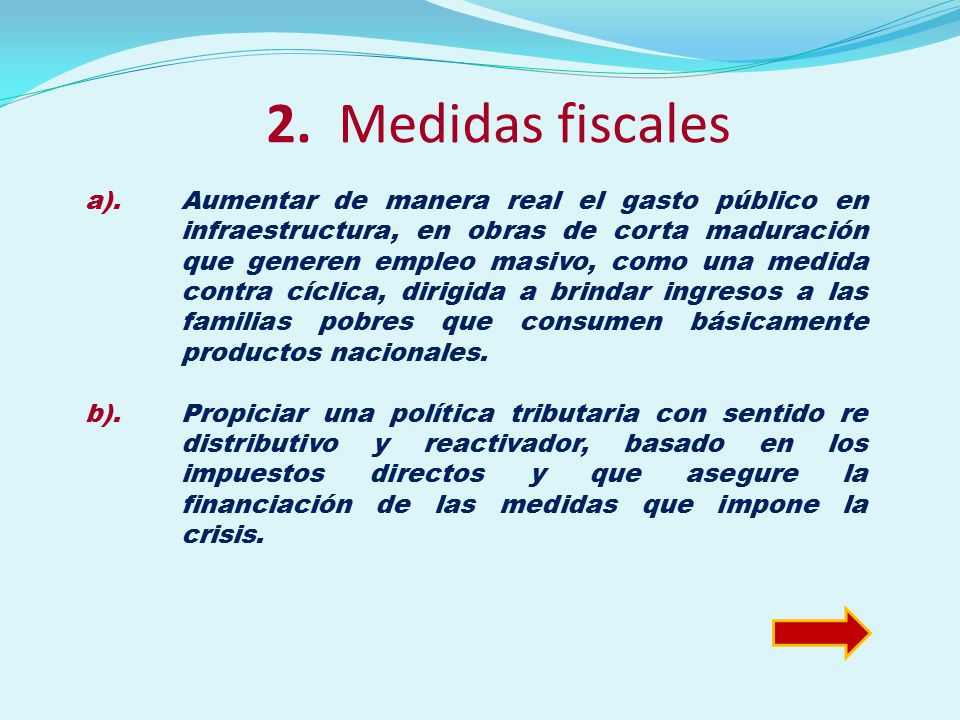 2. Medidas fiscales

a). Aumentar de manera real el gasto público en infraestructura, en obras de corta maduración que generen empleo masivo, como una medida contra cíclica, dirigida a brindar ingresos a las familias pobres que consumen básicamente productos nacionales.

b). Propiciar una política tributaria con sentido re distributivo y reactivador, basado en los impuestos directos y que asegure la financiación de las medidas que impone la crisis.